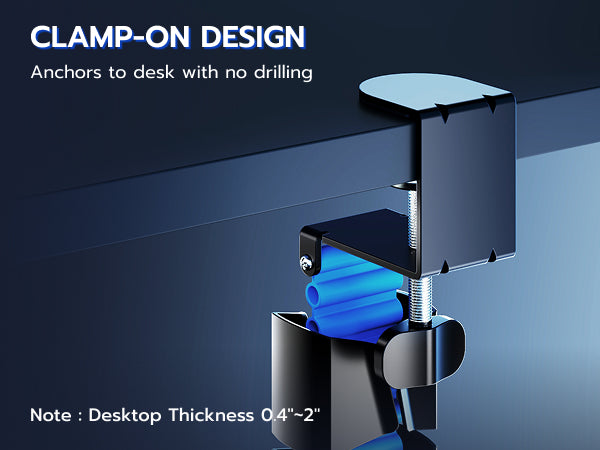 CLAMP-ON DESIGN
Anchors to desk with no drilling

Note : Desktop Thickness 0.4"~2"